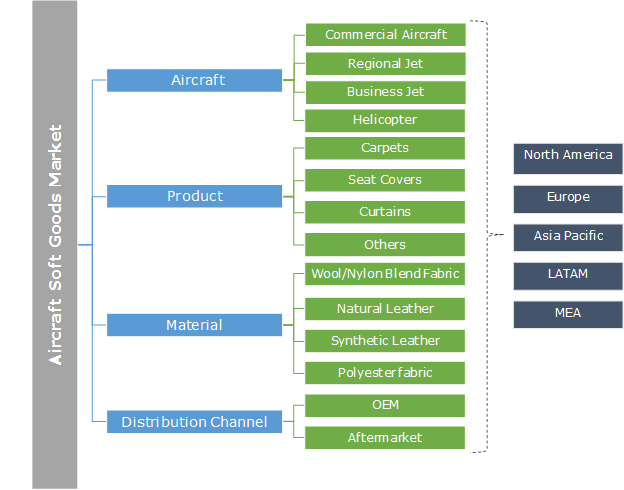 Aircraft Soft Goods Market

Aircraft

Commercial Aircraft

Regional Jet

Business Jet

Helicopter

Product

Carpets

Seat Covers

Curtains

Others

Material

Wool/Nylon Blend Fabric

Natural Leather

Synthetic Leather

Polyester fabric

Distribution Channel

OEM

Aftermarket

North America

Europe

Asia Pacific

LATAM

MEA